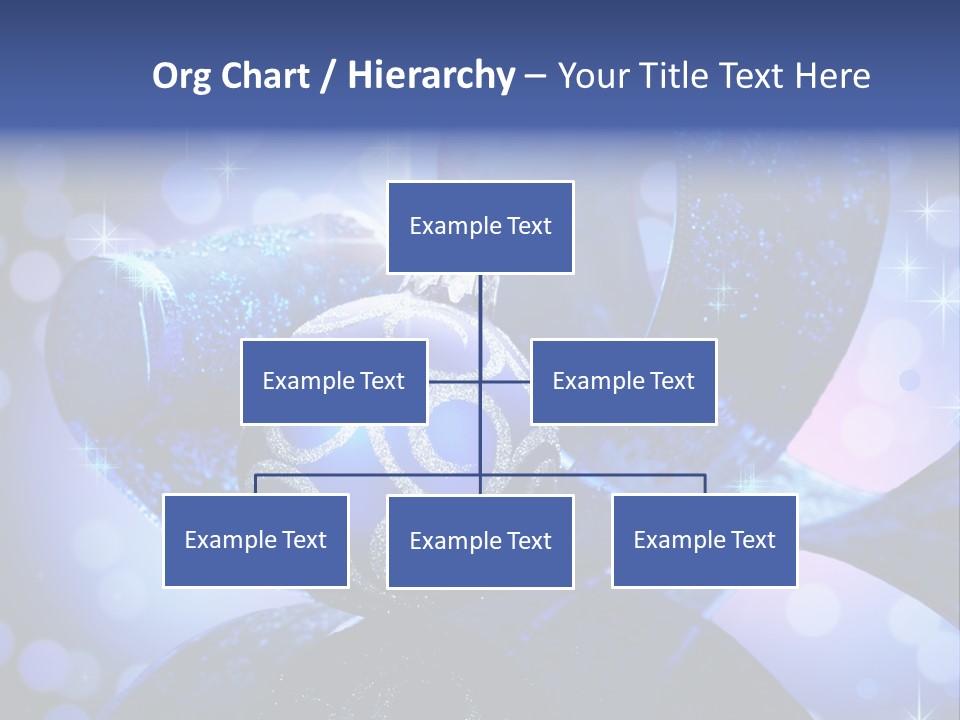 Org Chart / Hierarchy – Your Title Text Here

Example Text

Example Text

Example Text

Example Text

Example Text

Example Text